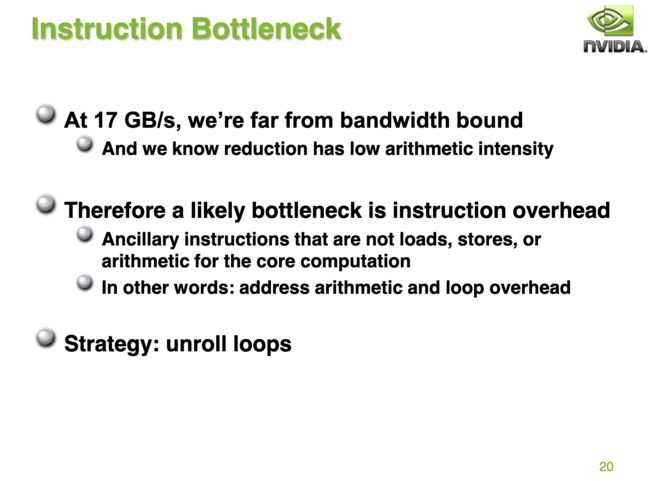 Instruction Bottleneck

NVIDIA.

At 17 GB/s, we're far from bandwidth bound

And we know reduction has low arithmetic intensity

Therefore a likely bottleneck is instruction overhead

Ancillary instructions that are not loads, stores, or arithmetic for the core computation

In other words: address arithmetic and loop overhead

Strategy: unroll loops

20